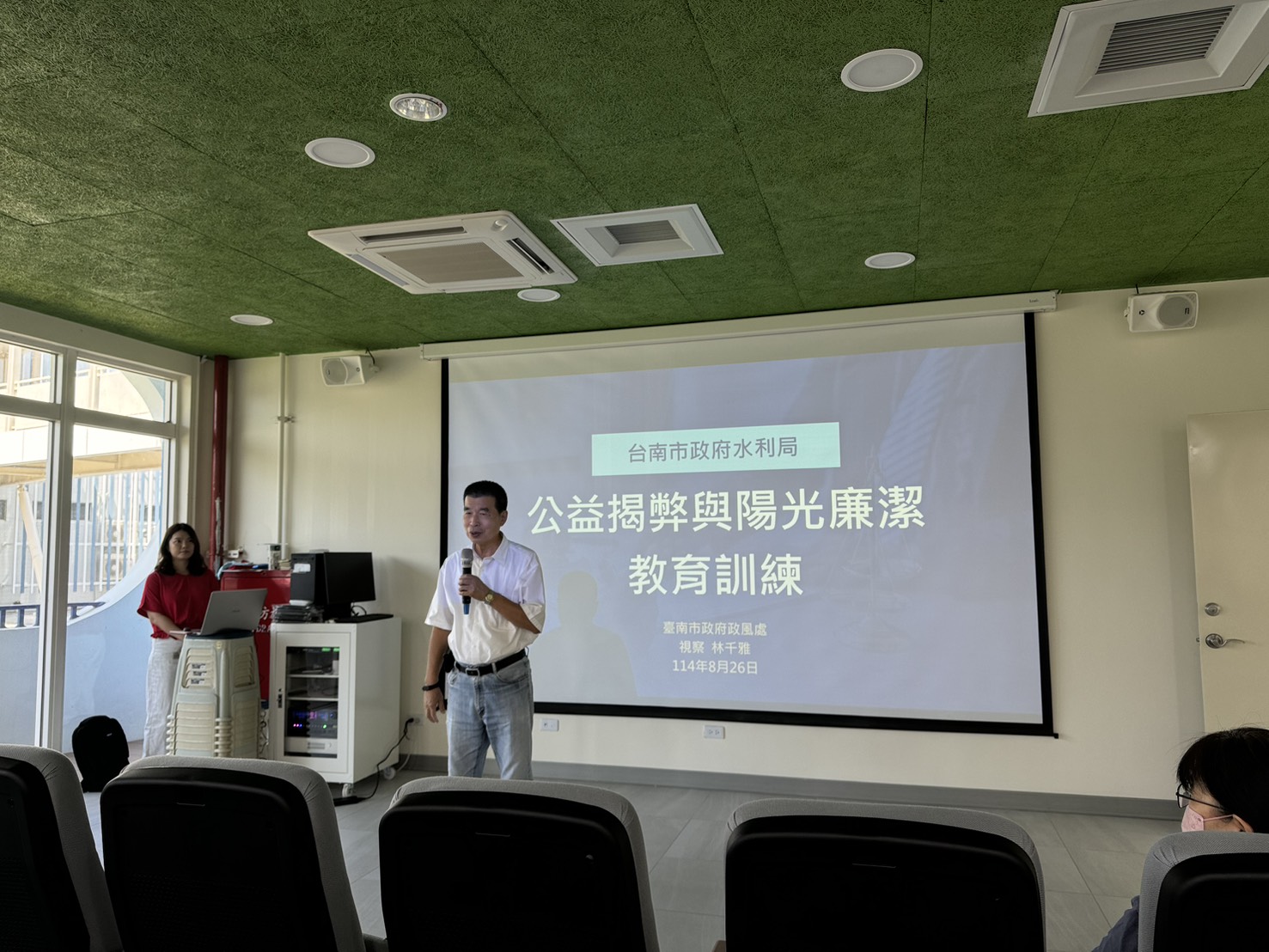 台南市政府水利局

公益揭弊與陽光廉潔
教育訓練

臺南市政府政風處
視察 林千雅
114年8月26日